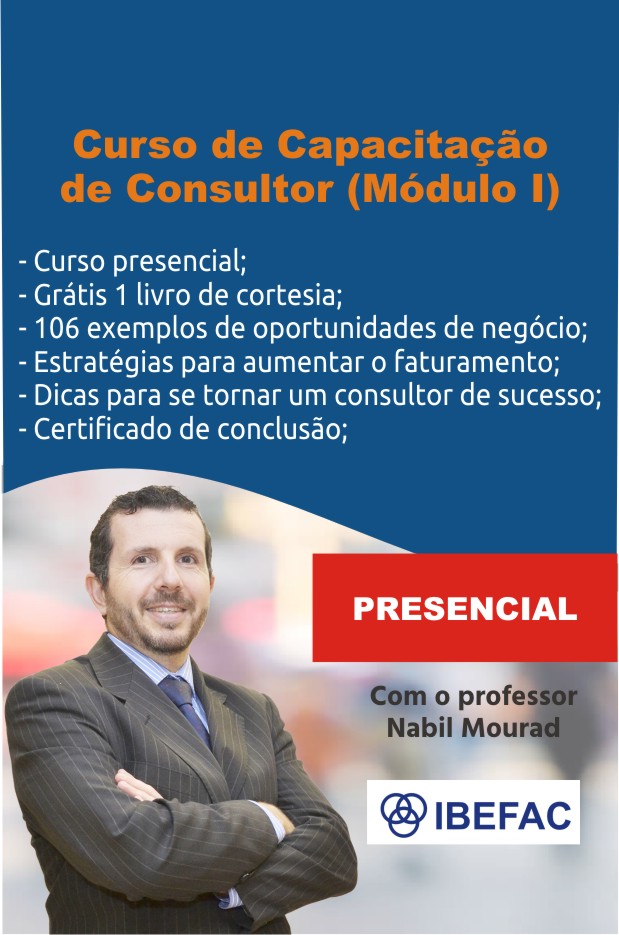 Curso de Capacitação de Consultor (Módulo I)

- Curso presencial;
- Grátis 1 livro de cortesia;
- 106 exemplos de oportunidades de negócio;
- Estratégias para aumentar o faturamento;
- Dicas para se tornar um consultor de sucesso;
- Certificado de conclusão;

PRESENCIAL

Com o professor Nabil Mourad

IBEFAC